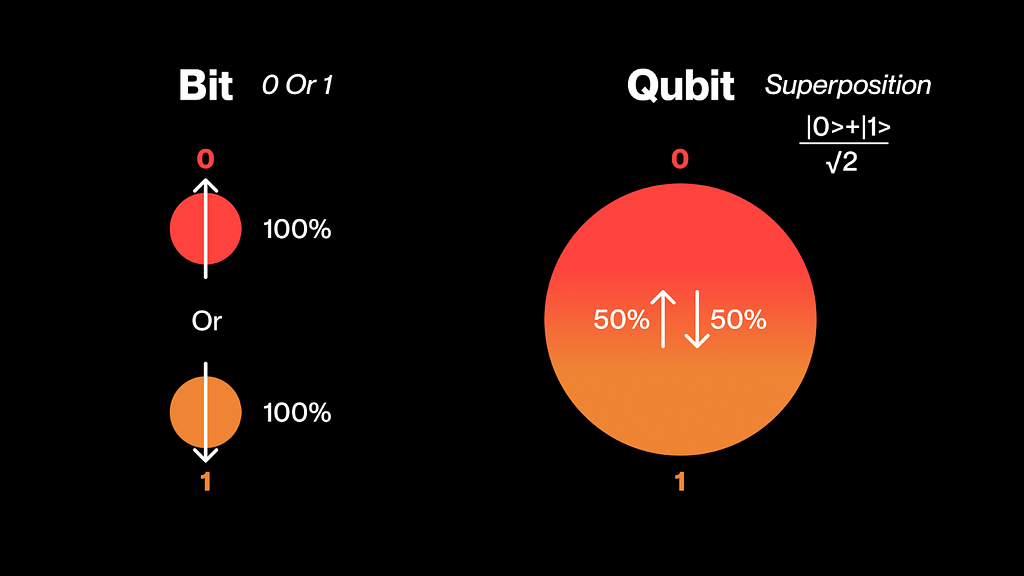 Bit 0 Or 1

0

100%

Or

100%

1

Qubit Superposition

$\frac{|0>+|1>}{\sqrt{2}}$

0

50% 50%

1